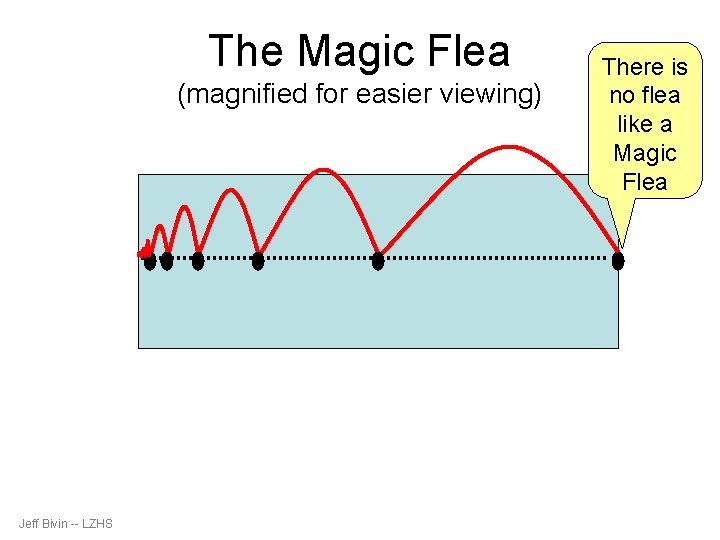 The Magic Flea
(magnified for easier viewing)

There is no flea like a Magic Flea

Jeff Bivin -- LZHS